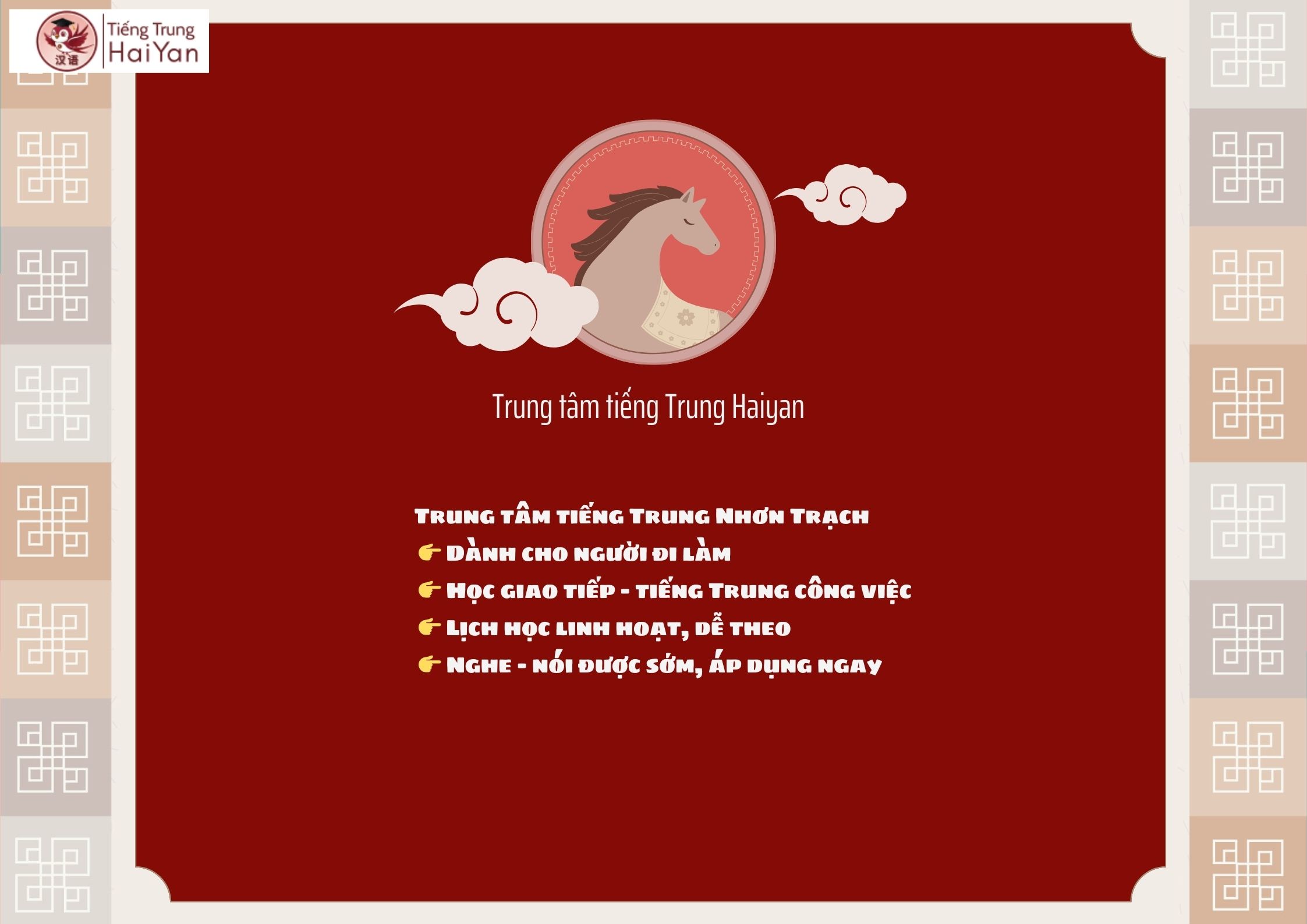 汉语 Tiếng Trung HaiYan

Trung tâm tiếng Trung Haiyan

Trung tâm tiếng Trung Nhơn Trạch
👉 Dành cho người đi làm
👉 Học giao tiếp - tiếng Trung công việc
👉 Lịch học linh hoạt, dễ theo
👉 Nghe - nói được sớm, áp dụng ngay